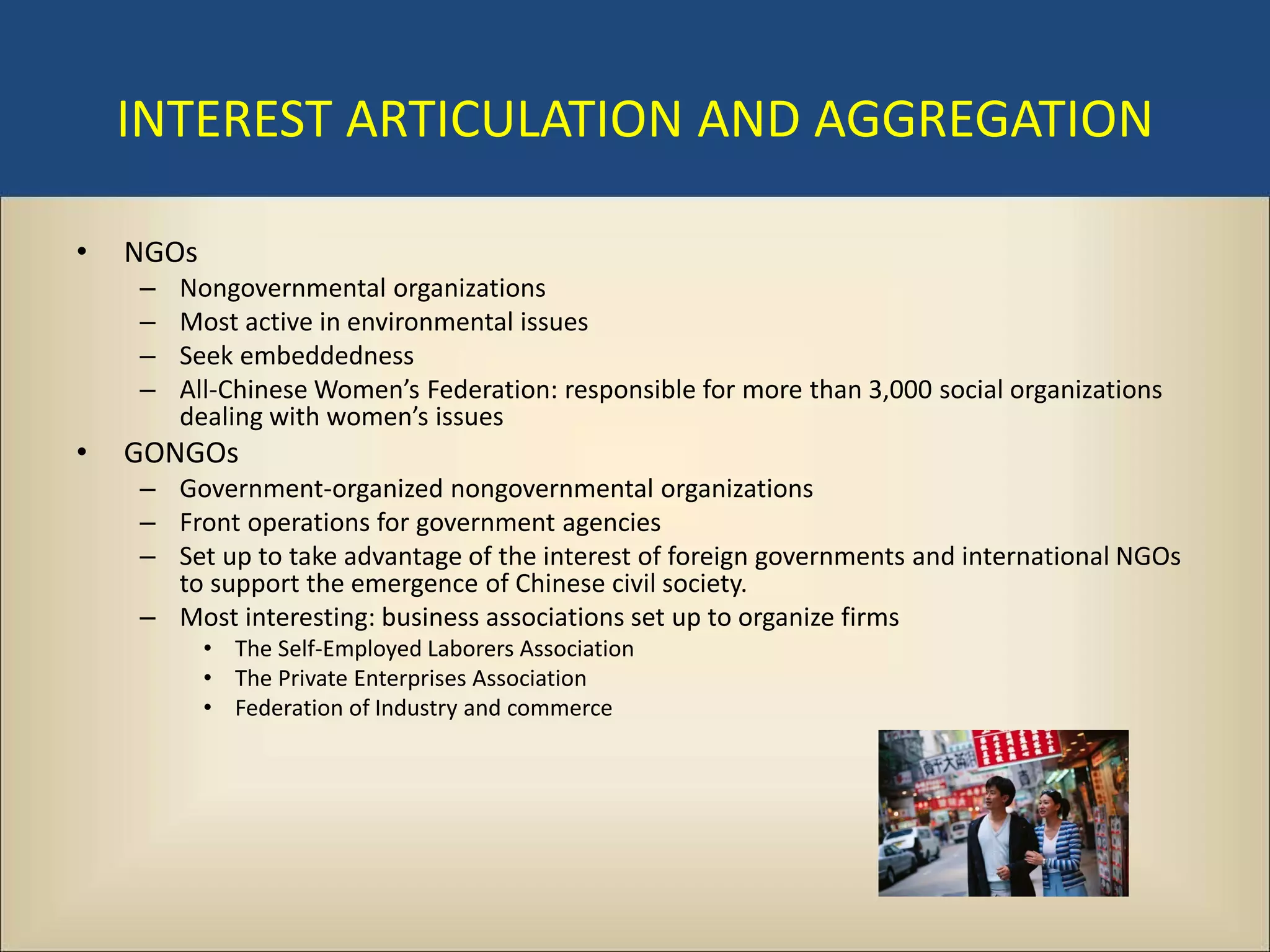 INTEREST ARTICULATION AND AGGREGATION

• NGOs
– Nongovernmental organizations
– Most active in environmental issues
– Seek embeddedness
– All-Chinese Women's Federation: responsible for more than 3,000 social organizations dealing with women's issues
• GONGOs
– Government-organized nongovernmental organizations
– Front operations for government agencies
– Set up to take advantage of the interest of foreign governments and international NGOs to support the emergence of Chinese civil society.
– Most interesting: business associations set up to organize firms
• The Self-Employed Laborers Association
• The Private Enterprises Association
• Federation of Industry and commerce